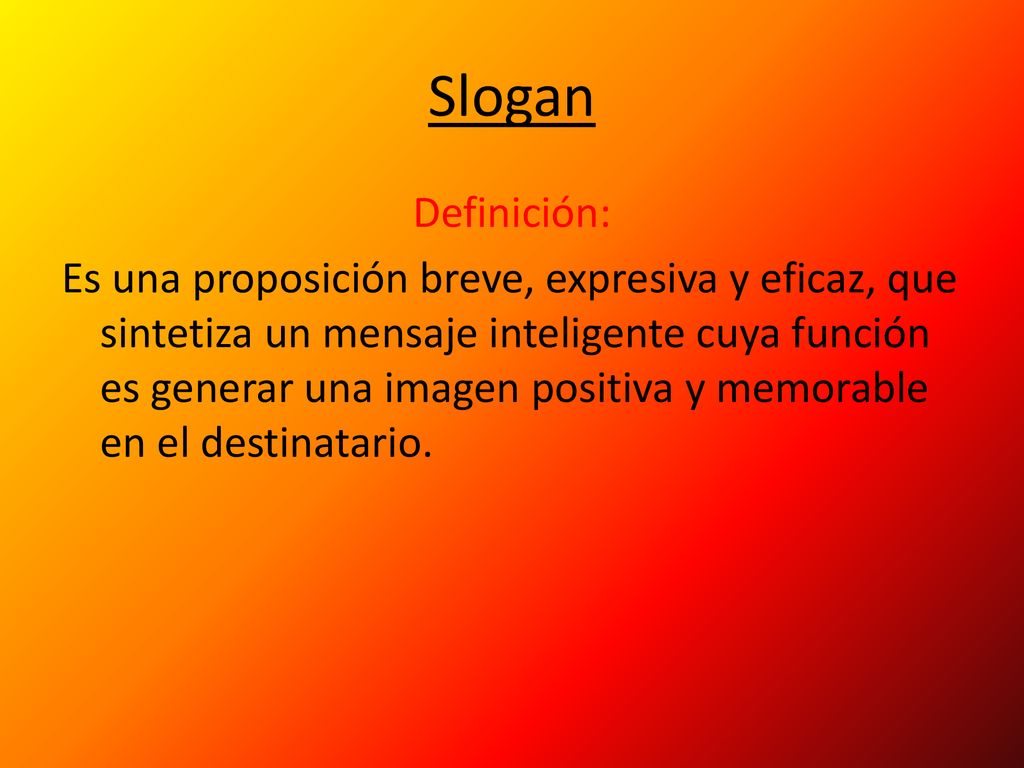 Slogan

Definición:

Es una proposición breve, expresiva y eficaz, que sintetiza un mensaje inteligente cuya función es generar una imagen positiva y memorable en el destinatario.